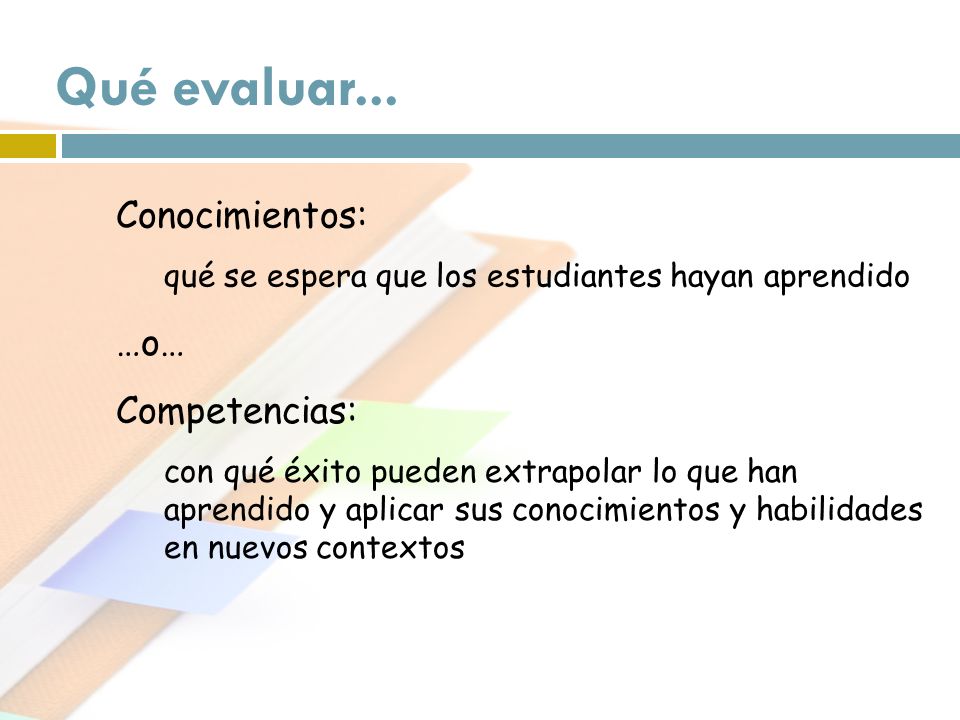 Qué evaluar...

Conocimientos:

qué se espera que los estudiantes hayan aprendido

...o...

Competencias:

con qué éxito pueden extrapolar lo que han aprendido y aplicar sus conocimientos y habilidades en nuevos contextos